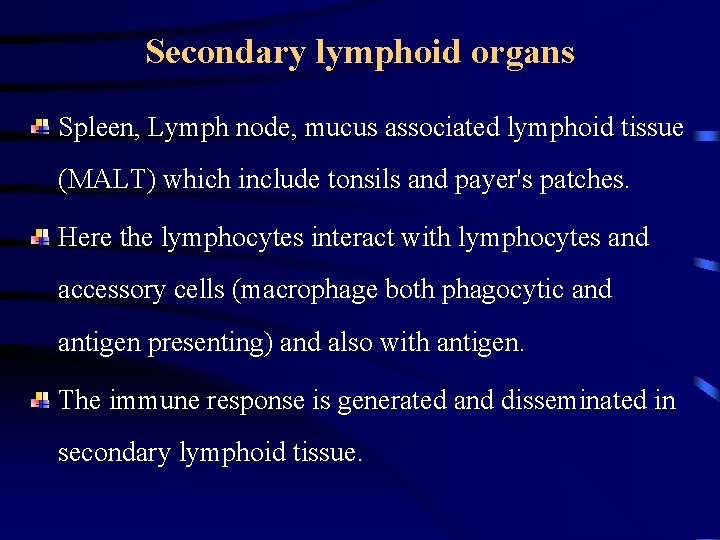 Secondary lymphoid organs

Spleen, Lymph node, mucus associated lymphoid tissue (MALT) which include tonsils and payer's patches.

Here the lymphocytes interact with lymphocytes and accessory cells (macrophage both phagocytic and antigen presenting) and also with antigen.

The immune response is generated and disseminated in secondary lymphoid tissue.